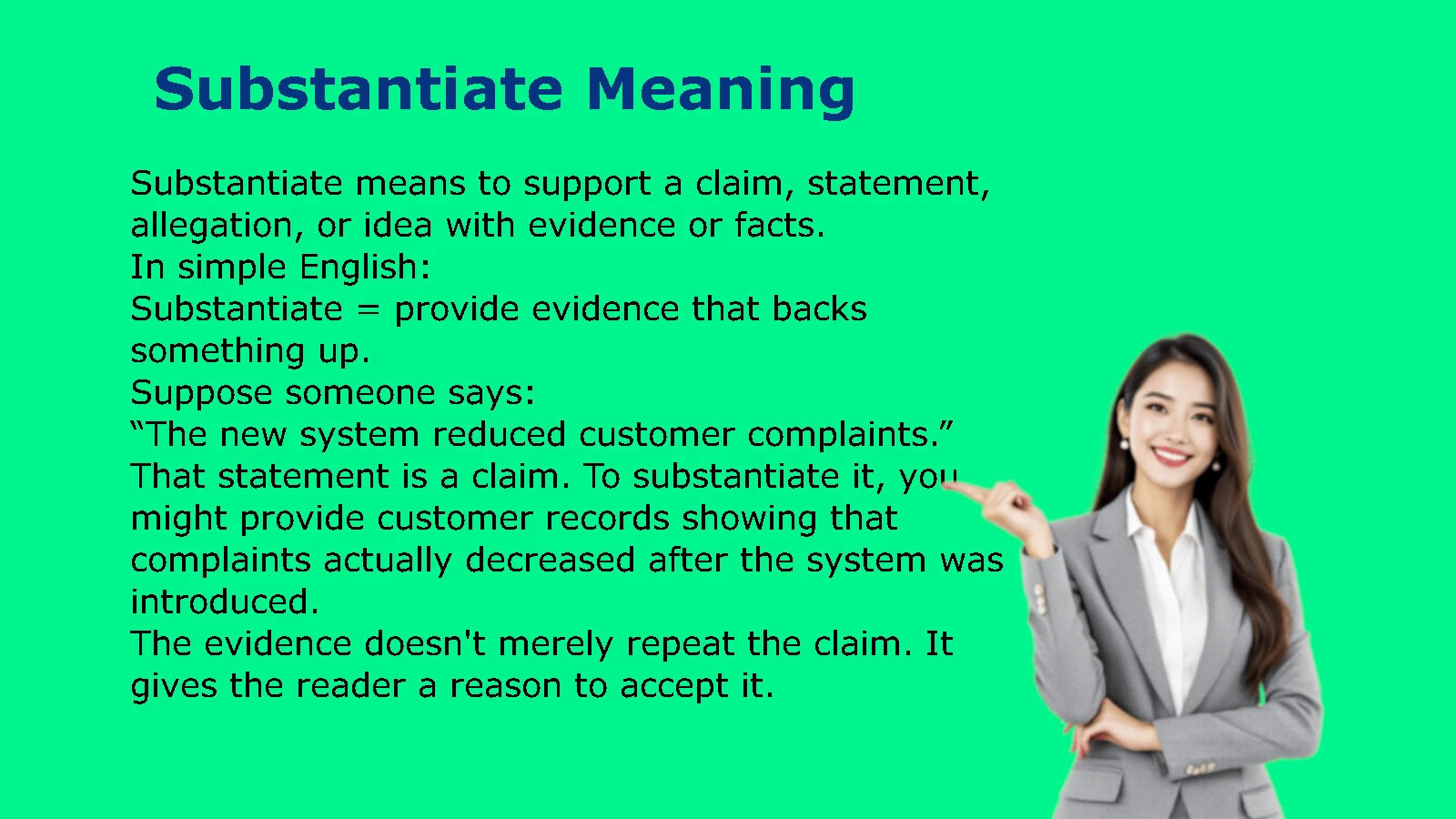 Substantiate Meaning

Substantiate means to support a claim, statement, allegation, or idea with evidence or facts.
In simple English:
Substantiate = provide evidence that backs something up.
Suppose someone says:
“The new system reduced customer complaints.”
That statement is a claim. To substantiate it, you might provide customer records showing that complaints actually decreased after the system was introduced.
The evidence doesn't merely repeat the claim. It gives the reader a reason to accept it.